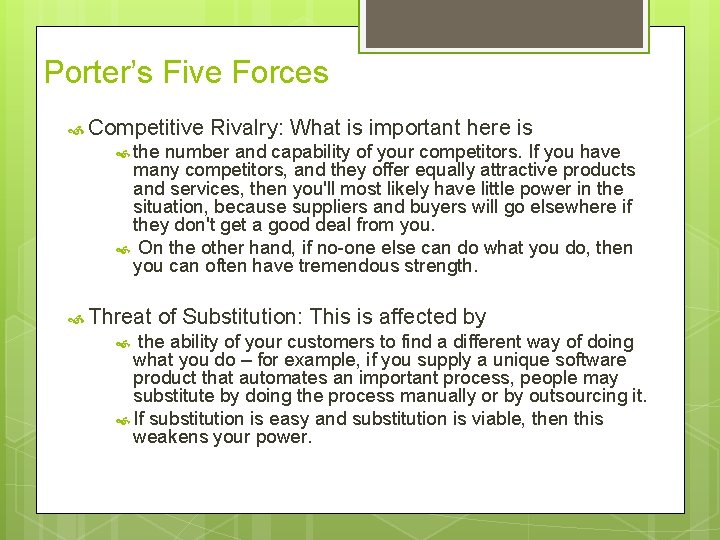 Porter's Five Forces

Competitive Rivalry: What is important here is

the number and capability of your competitors. If you have many competitors, and they offer equally attractive products and services, then you'll most likely have little power in the situation, because suppliers and buyers will go elsewhere if they don't get a good deal from you.

On the other hand, if no-one else can do what you do, then you can often have tremendous strength.

Threat of Substitution: This is affected by

the ability of your customers to find a different way of doing what you do – for example, if you supply a unique software product that automates an important process, people may substitute by doing the process manually or by outsourcing it.

If substitution is easy and substitution is viable, then this weakens your power.